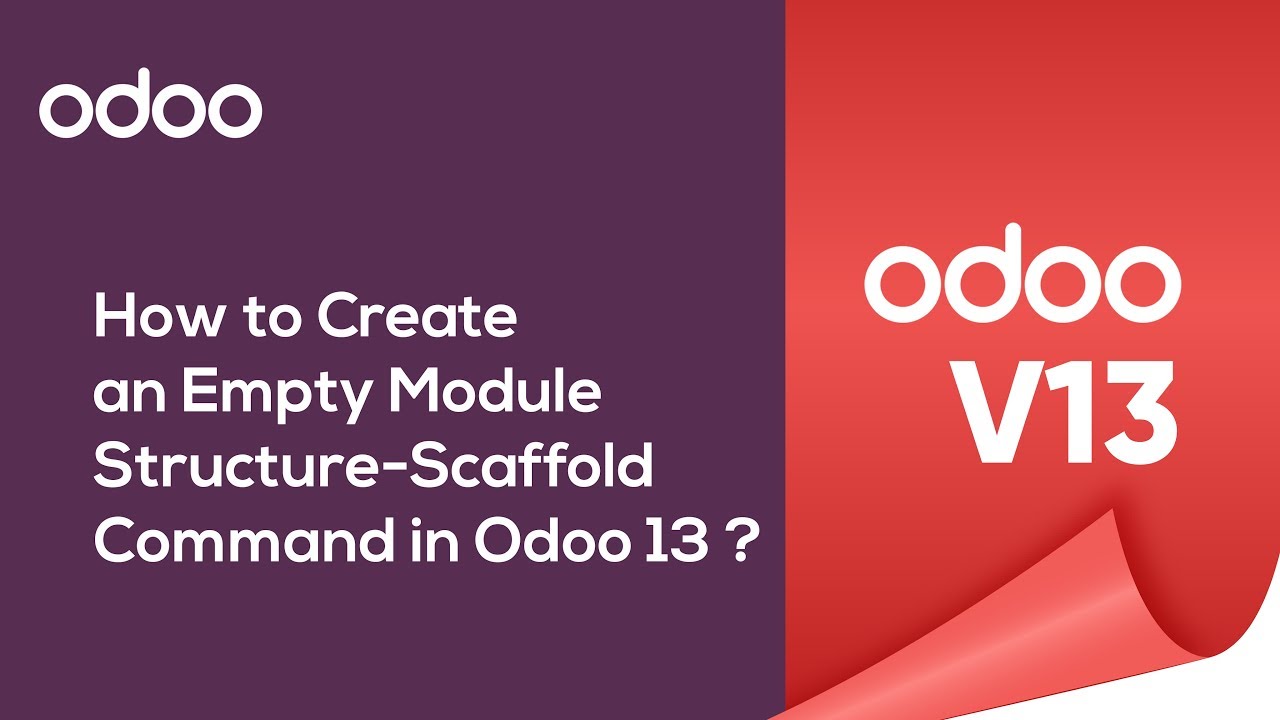 odoo

How to Create an Empty Module Structure-Scaffold Command in Odoo 13 ?

odoo

V13